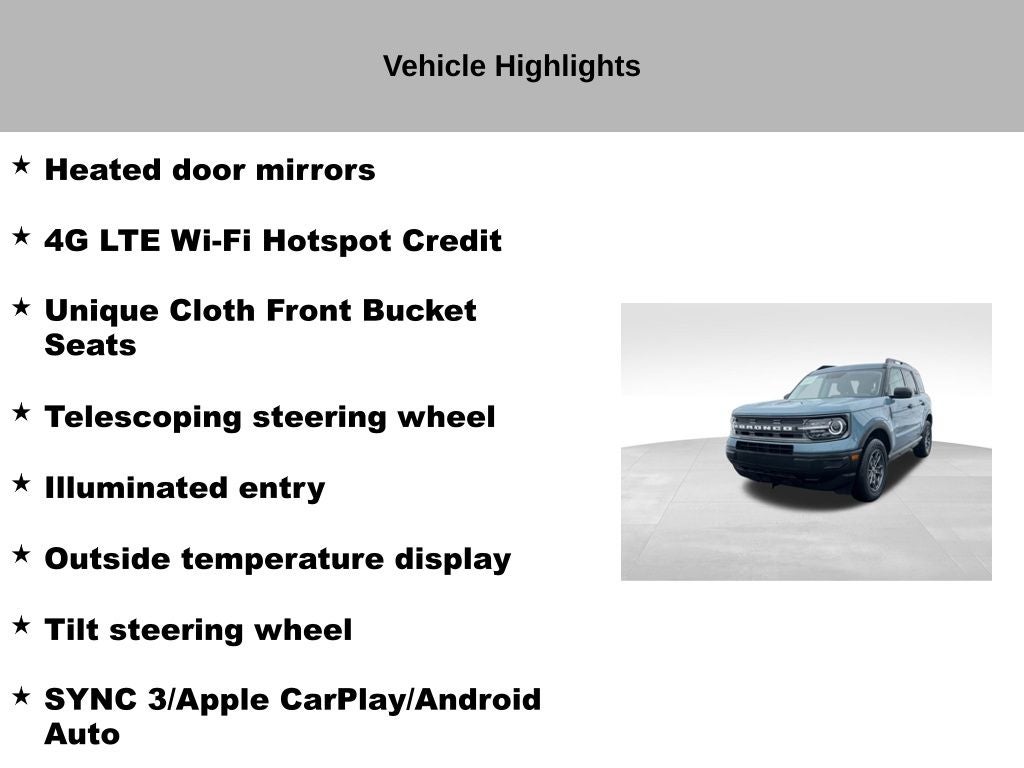 Vehicle Highlights

★ Heated door mirrors

★ 4G LTE Wi-Fi Hotspot Credit

★ Unique Cloth Front Bucket Seats

★ Telescoping steering wheel

★ Illuminated entry

★ Outside temperature display

★ Tilt steering wheel

★ SYNC 3/Apple CarPlay/Android Auto

BRONCO